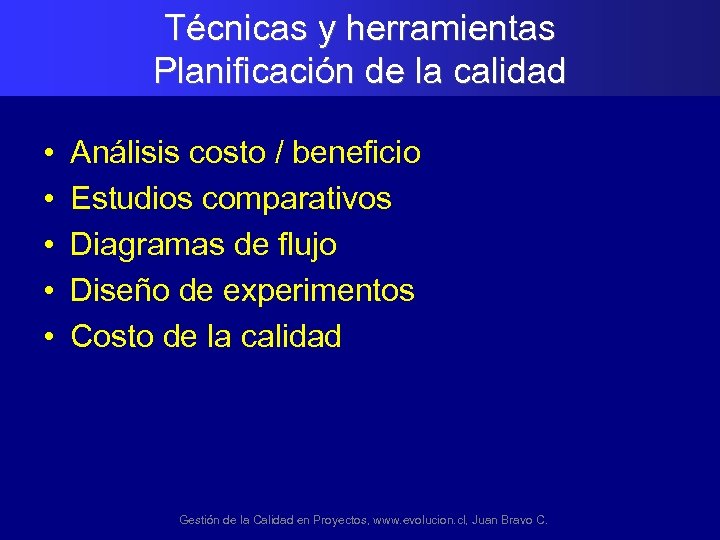 Técnicas y herramientas
Planificación de la calidad

• Análisis costo / beneficio
• Estudios comparativos
• Diagramas de flujo
• Diseño de experimentos
• Costo de la calidad

Gestión de la Calidad en Proyectos, www.evolucion.cl, Juan Bravo C.